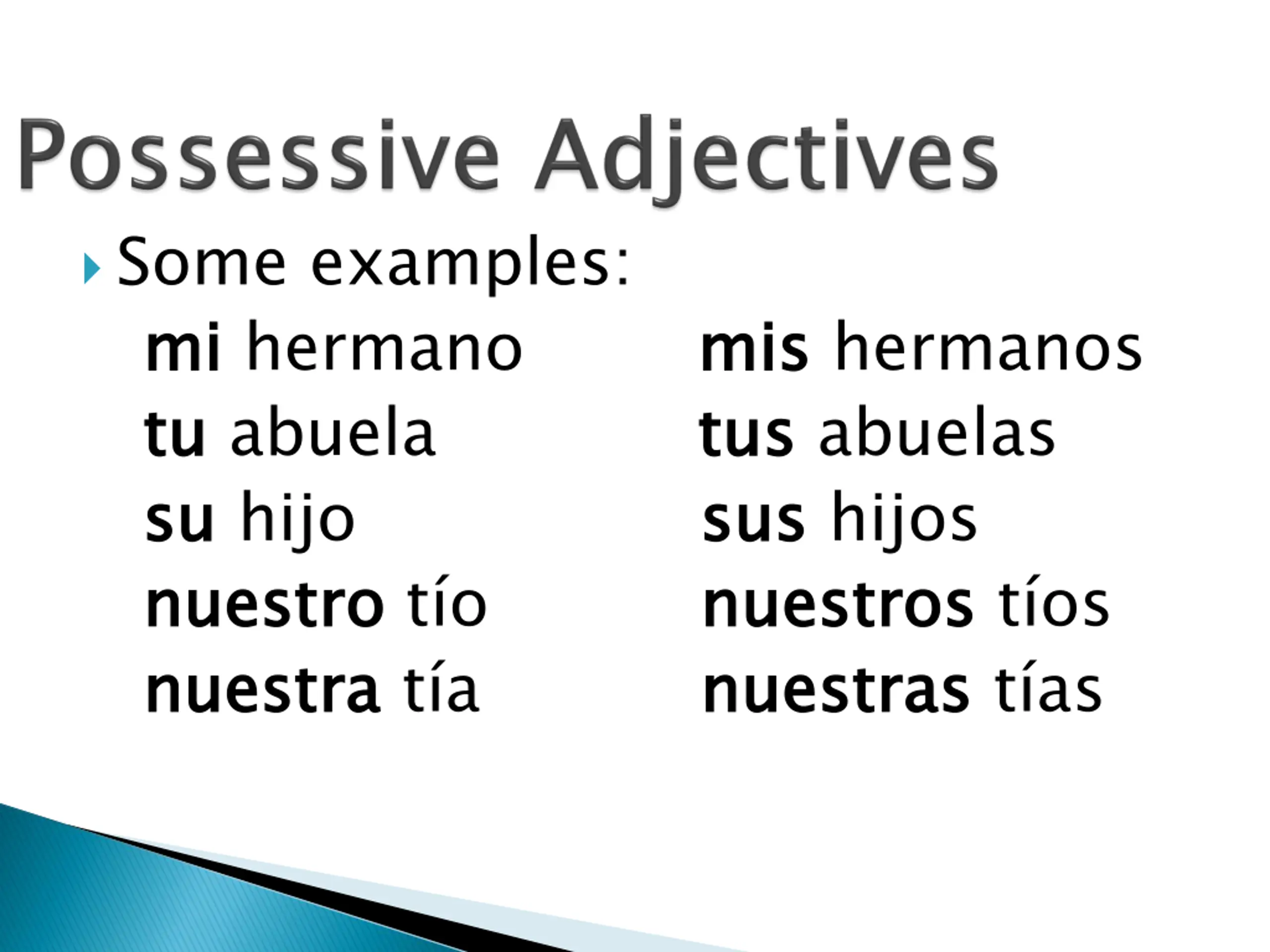 Possessive Adjectives

Some examples:

mi hermano
tu abuela
su hijo
nuestro tío
nuestra tía

mis hermanos
tus abuelas
sus hijos
nuestros tíos
nuestras tías